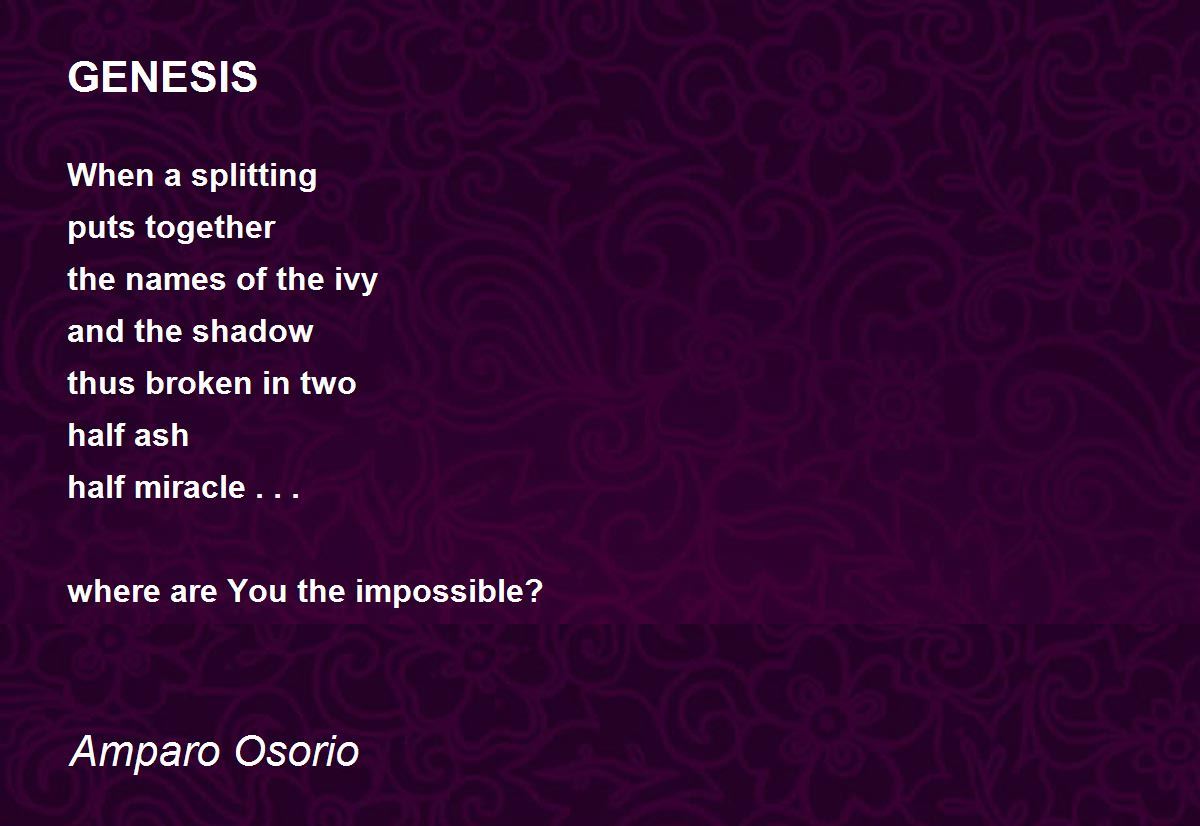 GENESIS

When a splitting
puts together
the names of the ivy
and the shadow
thus broken in two
half ash
half miracle . . .

where are You the impossible?

Amparo Osorio